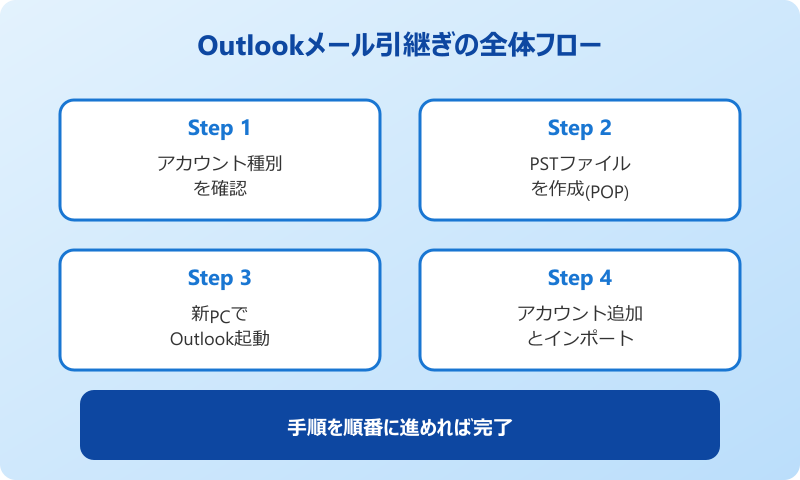 Outlookメール引継ぎの全体フロー

Step 1
アカウント種別を確認

Step 2
PSTファイルを作成(POP)

Step 3
新PCでOutlook起動

Step 4
アカウント追加とインポート

手順を順番に進めれば完了